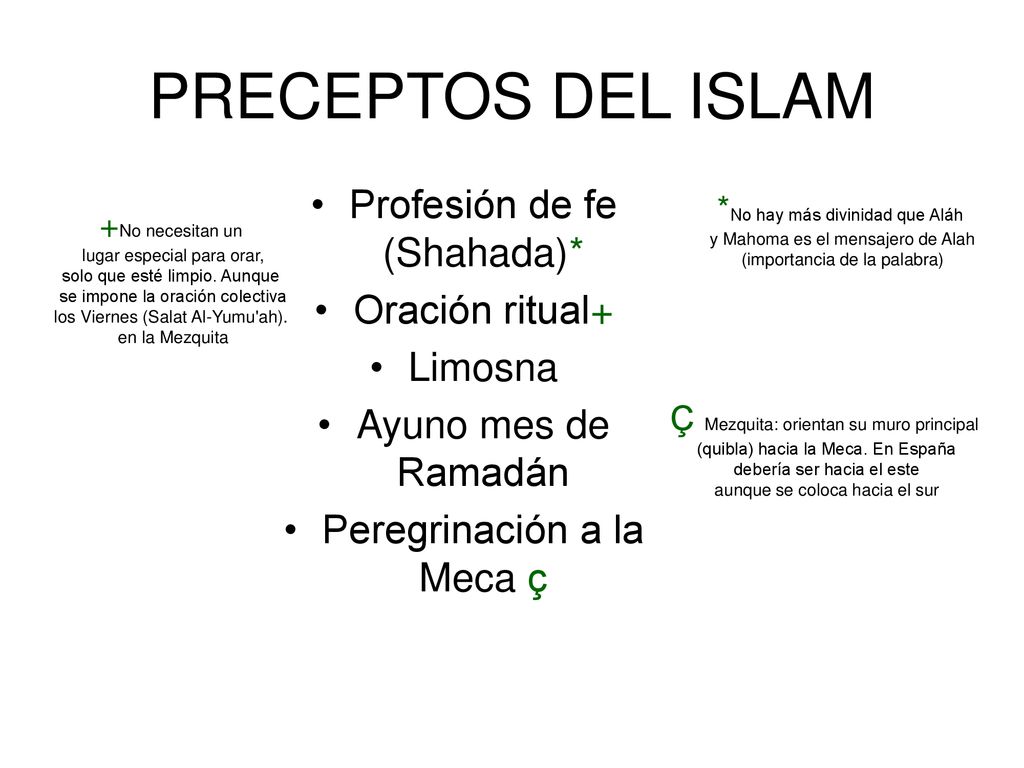 PRECEPTOS DEL ISLAM

+No necesitan un lugar especial para orar, solo que esté limpio. Aunque se impone la oración colectiva los Viernes (Salat Al-Yumu'ah). en la Mezquita

• Profesión de fe (Shahada)*
• Oración ritual+
• Limosna
• Ayuno mes de Ramadán
• Peregrinación a la Meca ç

*No hay más divinidad que Aláh y Mahoma es el mensajero de Alah (importancia de la palabra)

Ç Mezquita: orientan su muro principal (quibla) hacia la Meca. En España debería ser hacia el este aunque se coloca hacia el sur